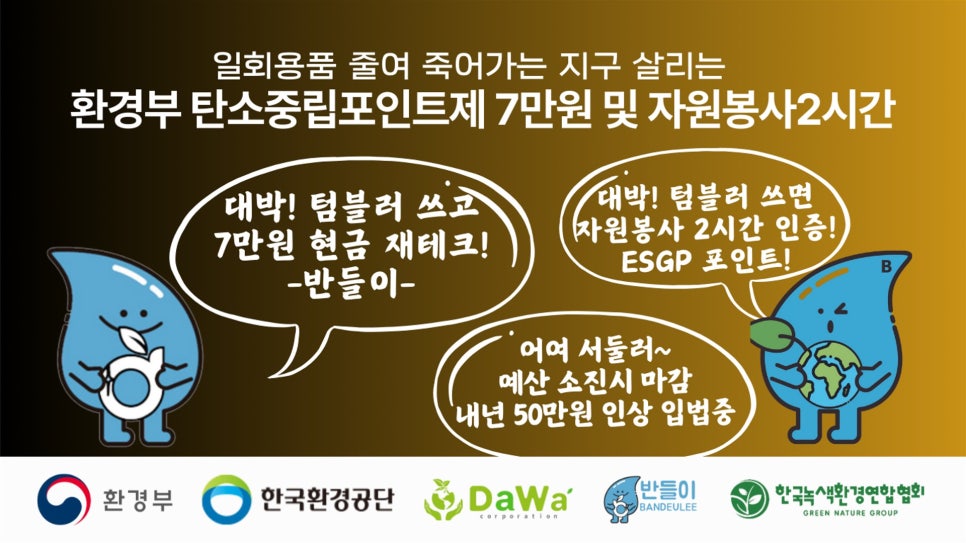 일회용품 줄여 죽어가는 지구 살리는

환경부 탄소중립포인트제 7만원 및 자원봉사2시간

대박! 텀블러 쓰고
7만원 현금 재테크!
-반들이-

대박! 텀블러 쓰면
자원봉사 2시간 인증!
ESGP 포인트!

B

어여 서둘러~
예산 소진시 마감
내년 50만원 인상 입법중

환경부

한국환경공단

DaWa
corporation

반들이
BANDEULEE

한국녹색환경연합협회
GREEN NATURE GROUP